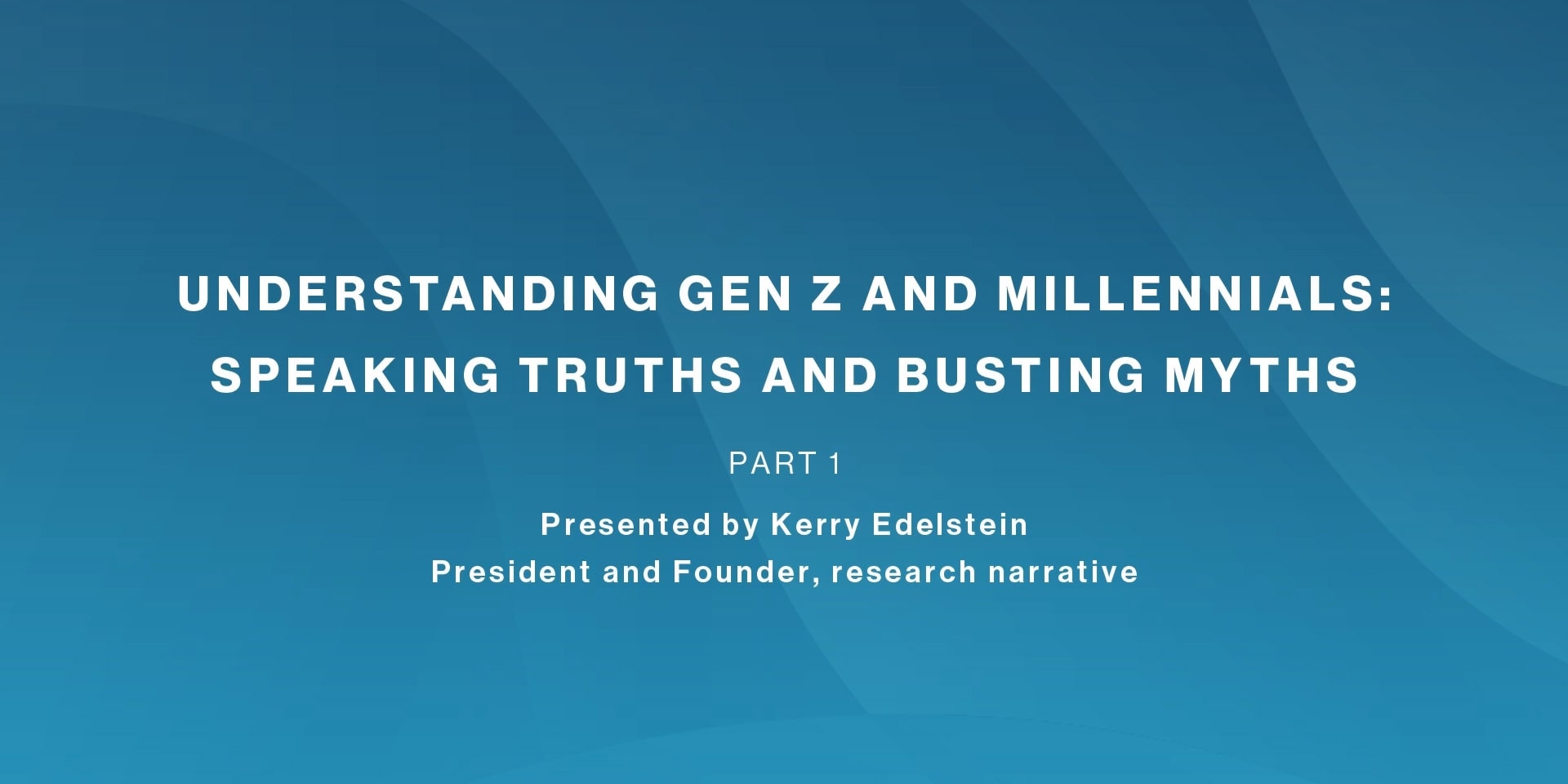 UNDERSTANDING GEN Z AND MILLENNIALS: SPEAKING TRUTHS AND BUSTING MYTHS

PART 1

Presented by Kerry Edelstein
President and Founder, research narrative